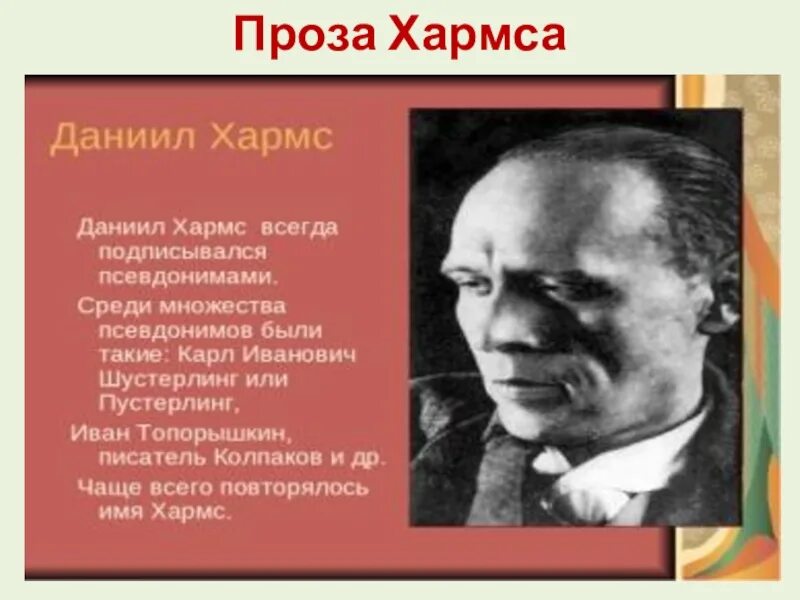 Проза Хармса

Даниил Хармс

Даниил Хармс всегда подписывался псевдонимами.

Среди множества псевдонимов были такие: Карл Иванович Шустерлинг или Пустерлинг,

Иван Топорышкин, писатель Колпаков и др.

Чаще всего повторялось имя Хармс.